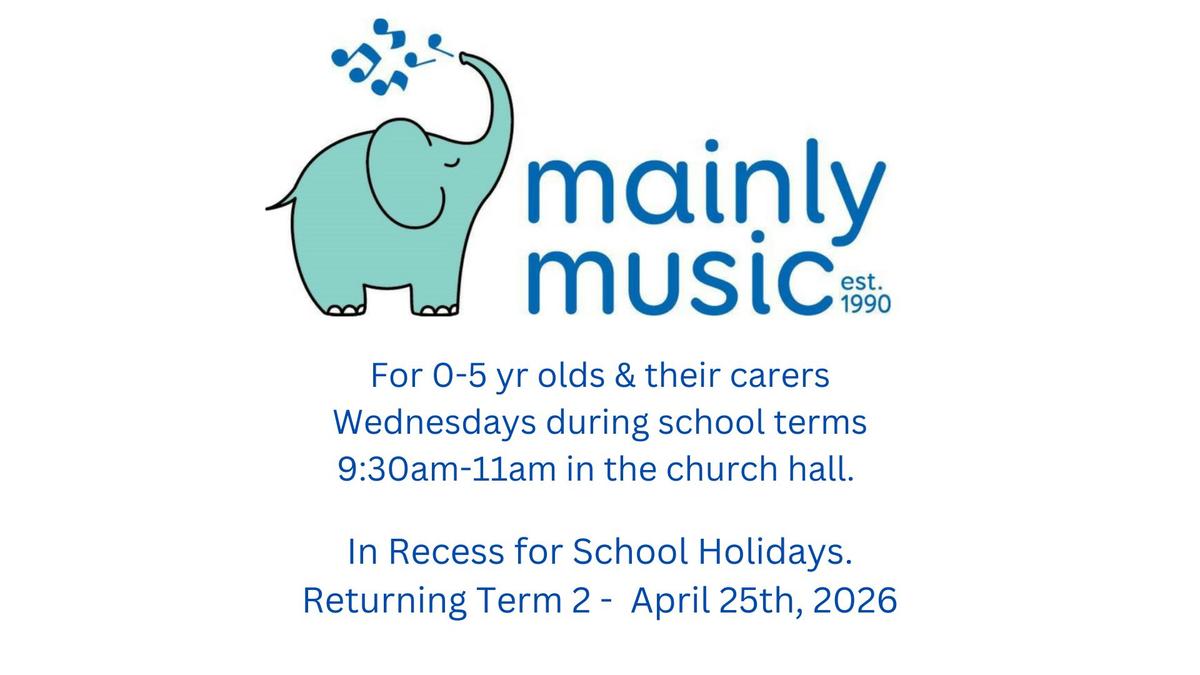 mainly music est. 1990

For 0-5 yr olds & their carers
Wednesdays during school terms
9:30am-11am in the church hall.

In Recess for School Holidays.
Returning Term 2 - April 25th, 2026